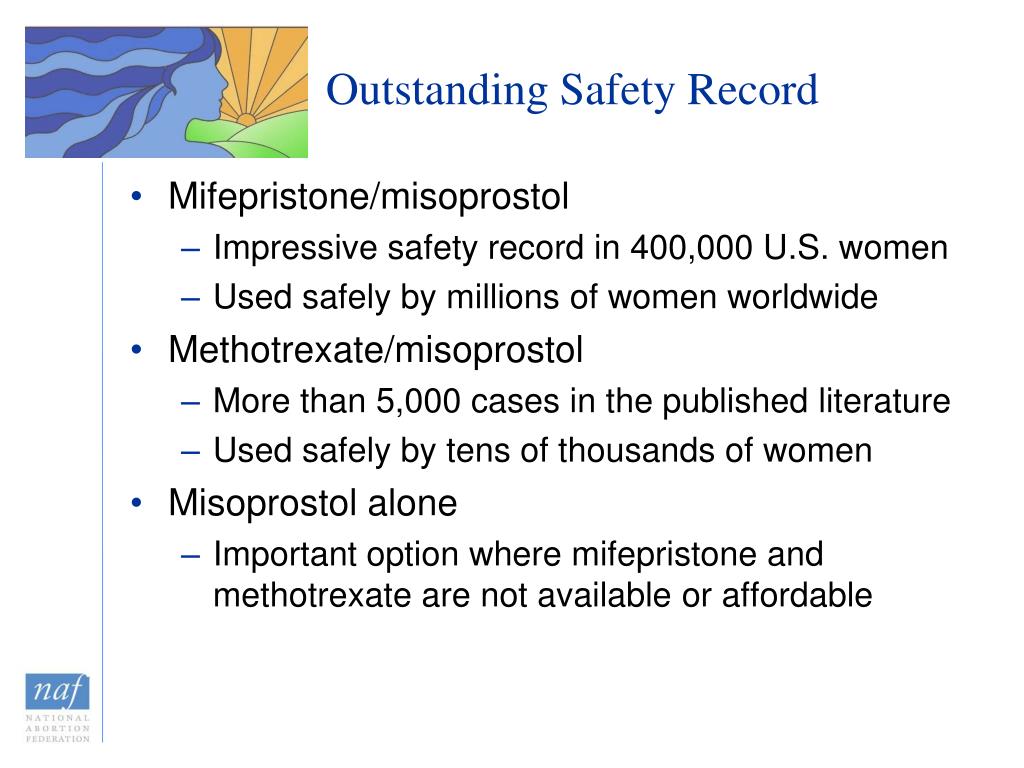 Outstanding Safety Record

• Mifepristone/misoprostol
– Impressive safety record in 400,000 U.S. women
– Used safely by millions of women worldwide
• Methotrexate/misoprostol
– More than 5,000 cases in the published literature
– Used safely by tens of thousands of women
• Misoprostol alone
– Important option where mifepristone and methotrexate are not available or affordable

naf
NATIONAL ABORTION FEDERATION